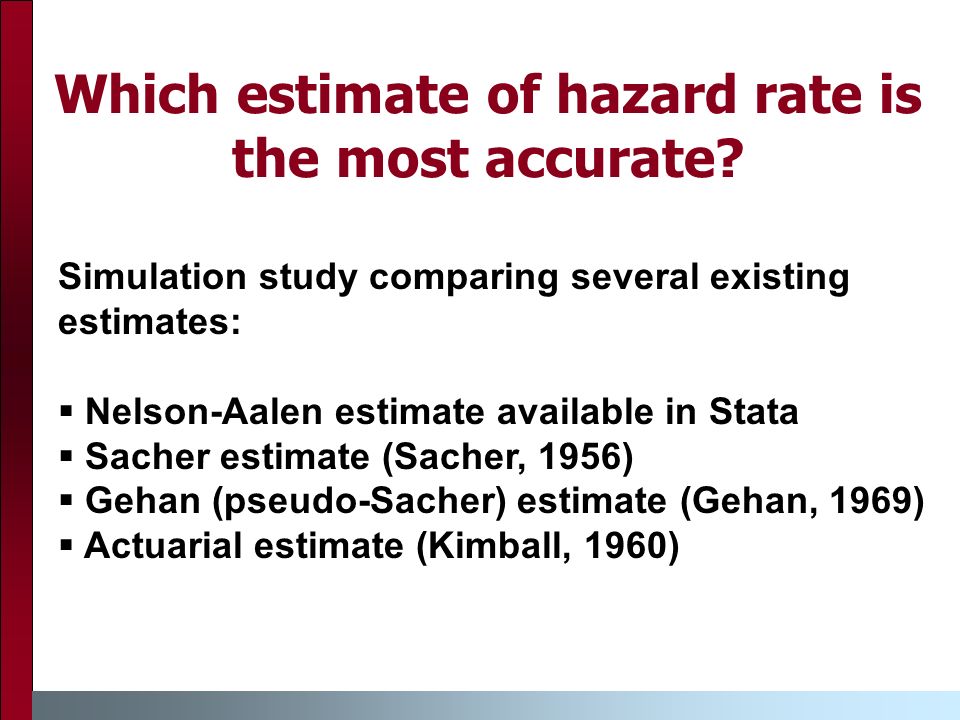 Which estimate of hazard rate is the most accurate?

Simulation study comparing several existing estimates:

▪ Nelson-Aalen estimate available in Stata
▪ Sacher estimate (Sacher, 1956)
▪ Gehan (pseudo-Sacher) estimate (Gehan, 1969)
▪ Actuarial estimate (Kimball, 1960)